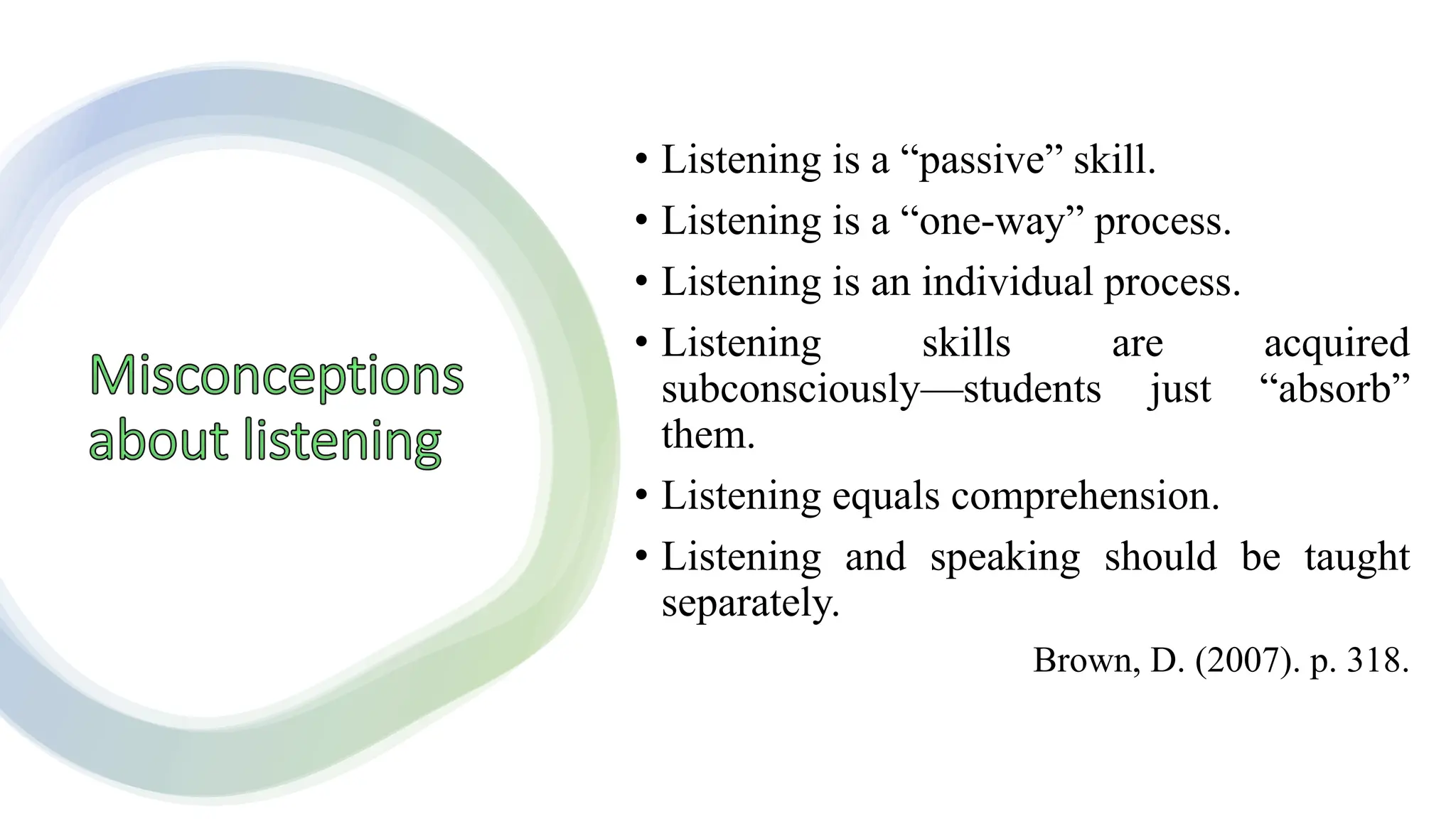 Misconceptions about listening

• Listening is a “passive” skill.
• Listening is a “one-way” process.
• Listening is an individual process.
• Listening skills are acquired subconsciously—students just “absorb” them.
• Listening equals comprehension.
• Listening and speaking should be taught separately.

Brown, D. (2007). p. 318.